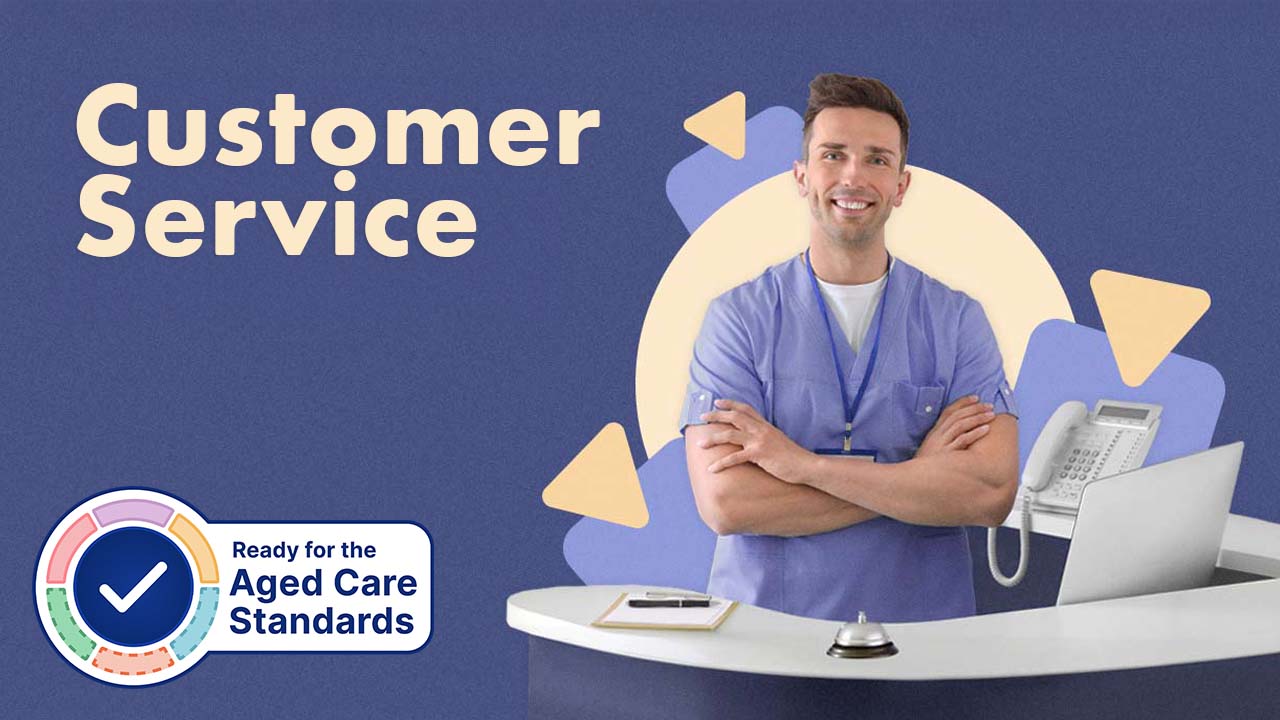 Customer Service

Ready for the
Aged Care
Standards